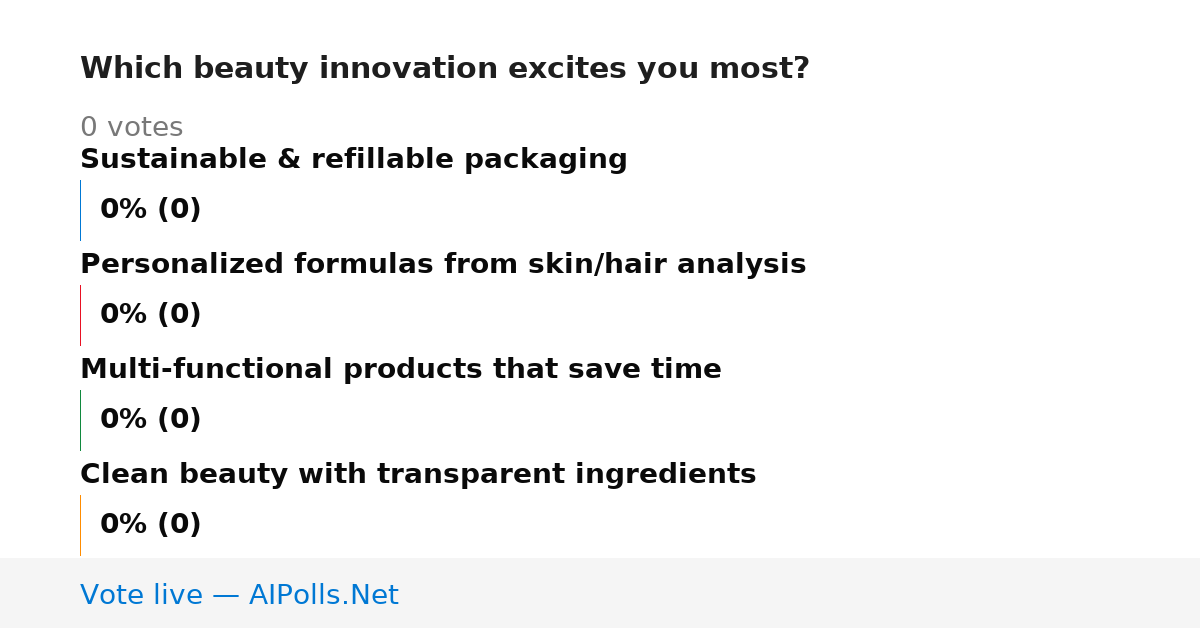 Which beauty innovation excites you most?

0 votes

Sustainable & refillable packaging

0% (0)

Personalized formulas from skin/hair analysis

0% (0)

Multi-functional products that save time

0% (0)

Clean beauty with transparent ingredients

0% (0)

Vote live — AIPolls.Net